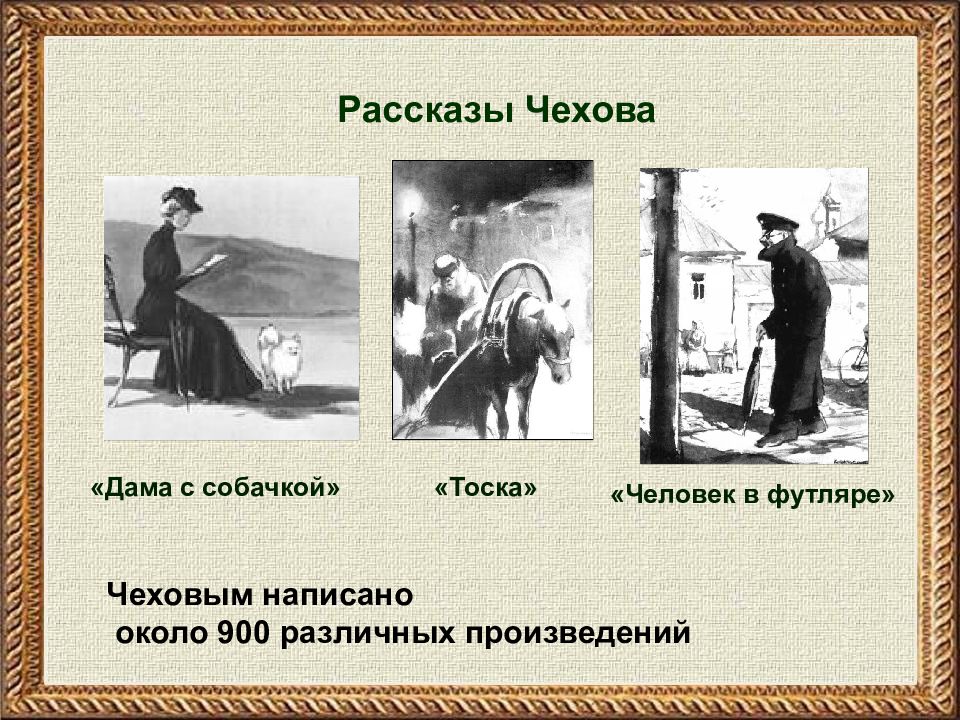 Рассказы Чехова

«Дама с собачкой»

«Тоска»

«Человек в футляре»

Чеховым написано
около 900 различных произведений